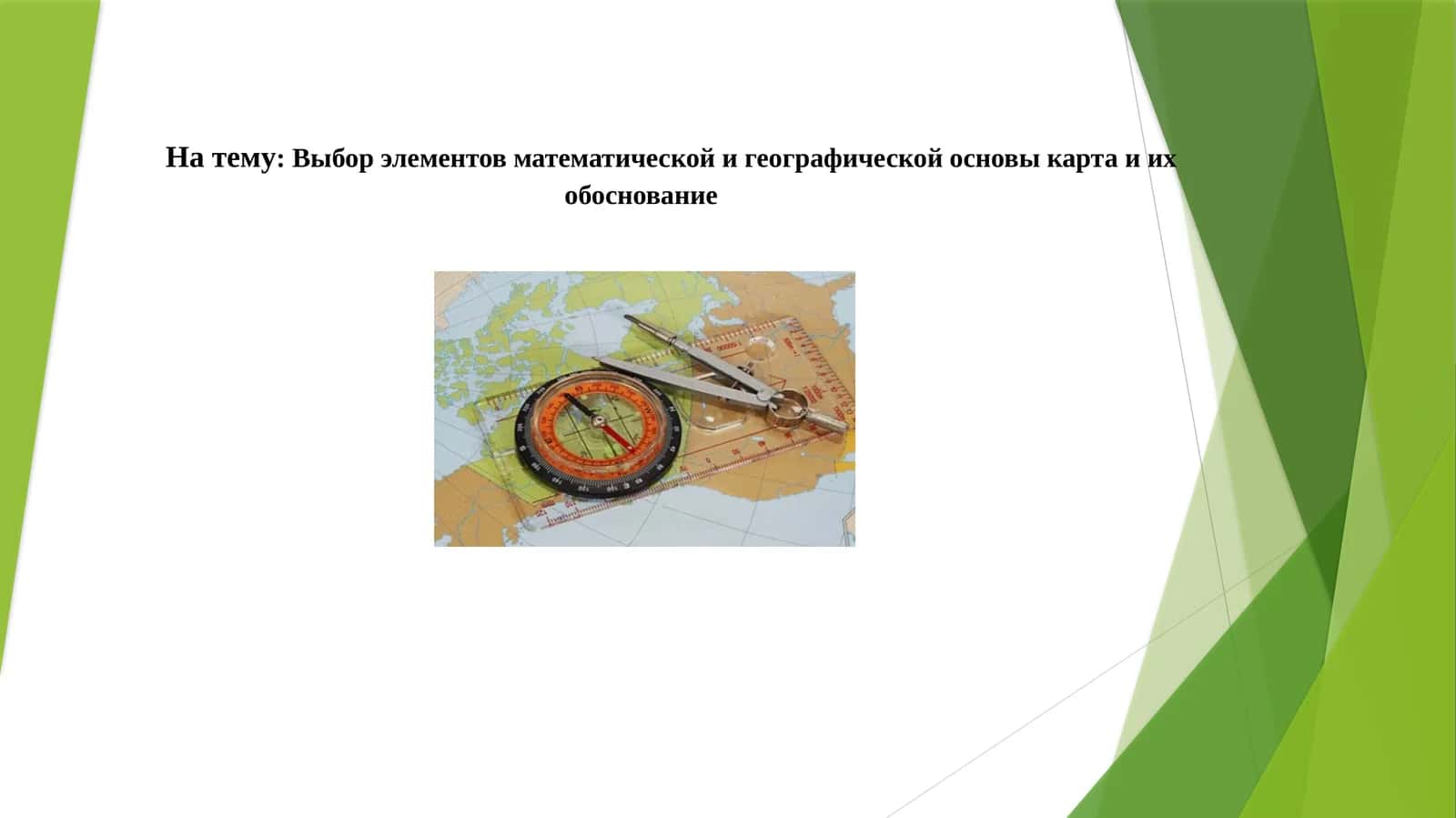 На тему: Выбор элементов математической и географической основы карта и их обоснование